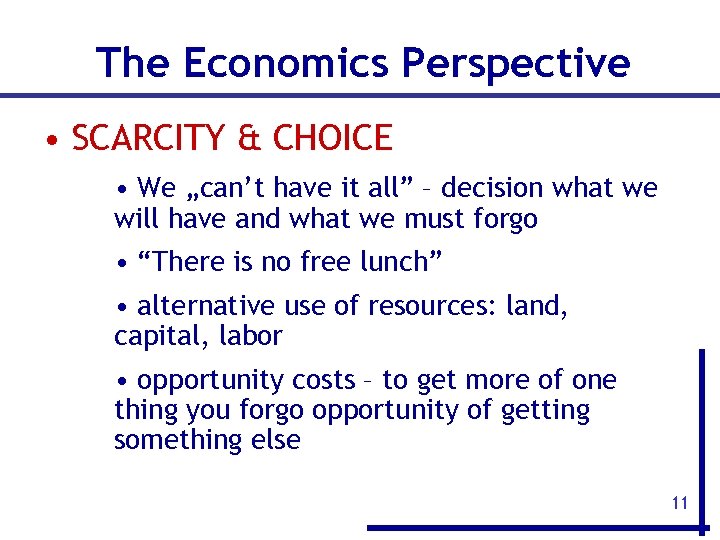 The Economics Perspective

• SCARCITY & CHOICE

• We „can’t have it all” – decision what we will have and what we must forgo

• “There is no free lunch”

• alternative use of resources: land, capital, labor

• opportunity costs – to get more of one thing you forgo opportunity of getting something else

11